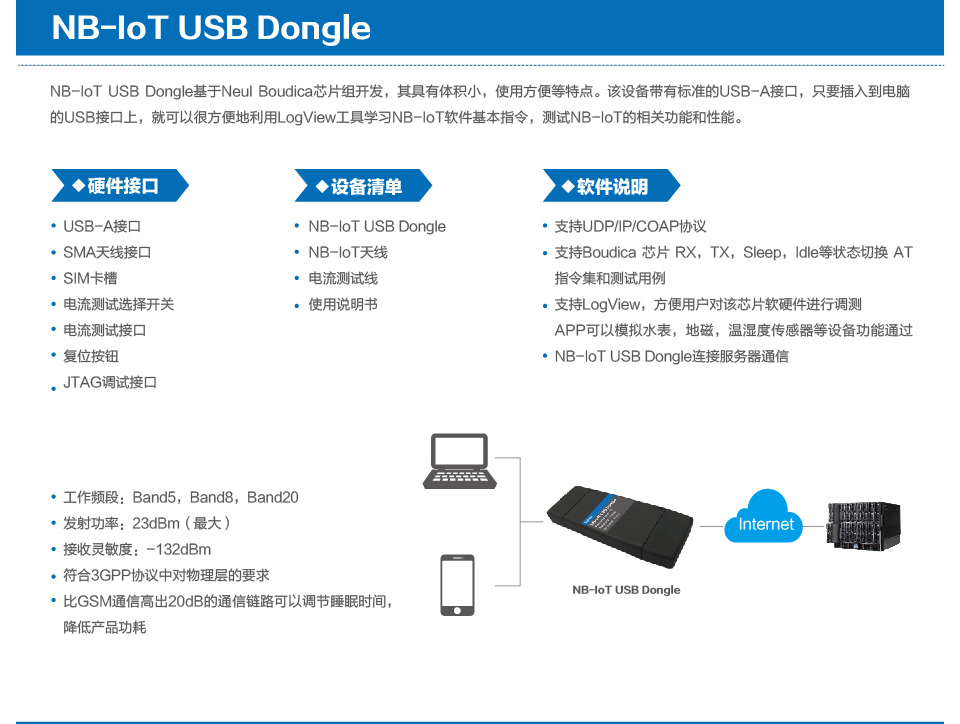 NB-IoT USB Dongle

NB-IoT USB Dongle基于Neul Boudica芯片组开发，其具有体积小，使用方便等特点。该设备带有标准的USB-A接口，只要插入到电脑的USB接口上，就可以很方便地利用LogView工具学习NB-IoT软件基本指令，测试NB-IoT的相关功能和性能。

◆硬件接口

• USB-A接口
• SMA天线接口
• SIM卡槽
• 电流测试选择开关
• 电流测试接口
• 复位按钮
• JTAG调试接口

◆设备清单

• NB-IoT USB Dongle
• NB-IoT天线
• 电流测试线
• 使用说明书

◆软件说明

• 支持UDP/IP/COAP协议
• 支持Boudica 芯片 RX，TX，Sleep，Idle等状态切换 AT指令集和测试用例
• 支持LogView，方便用户对该芯片软硬件进行调测 APP可以模拟水表，地磁，温湿度传感器等设备功能通过
• NB-IoT USB Dongle连接服务器通信

• 工作频段：Band5，Band8，Band20
• 发射功率：23dBm（最大）
• 接收灵敏度：-132dBm
• 符合3GPP协议中对物理层的要求
• 比GSM通信高出20dB的通信链路可以调节睡眠时间，降低产品功耗

Internet

NB-IoT USB Dongle